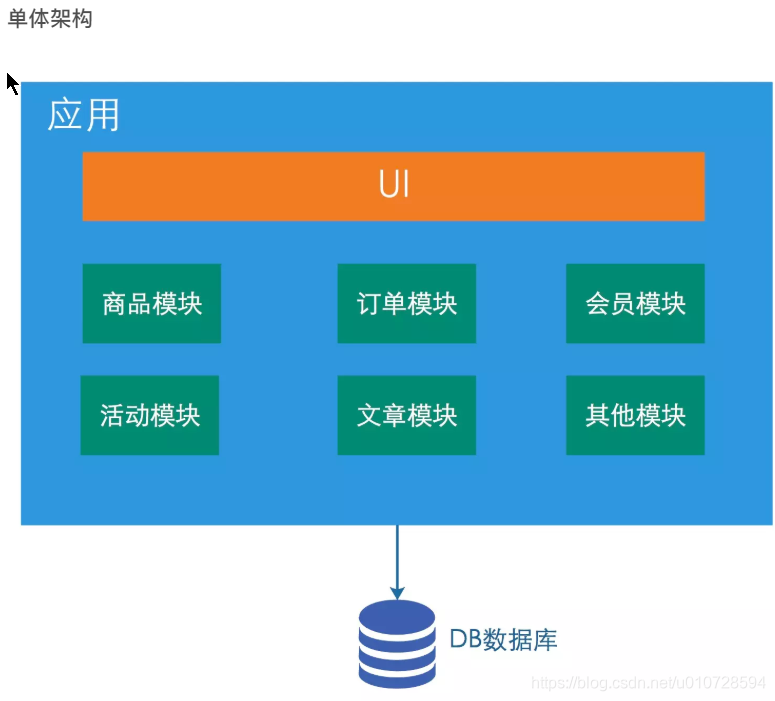 单体架构

应用

UI

商品模块

订单模块

会员模块

活动模块

文章模块

其他模块

DB数据库

https://blog.csdn.net/u010728594